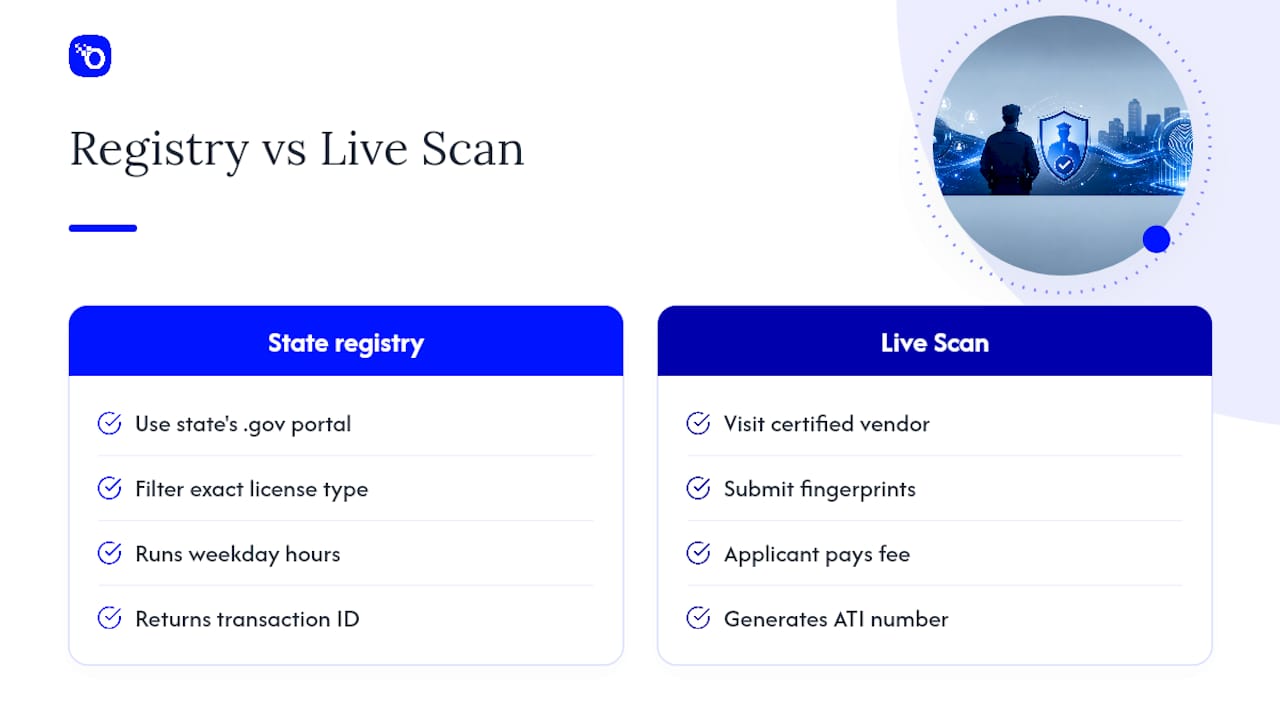 Registry vs Live Scan

State registry

Use state's .gov portal

Filter exact license type

Runs weekday hours

Returns transaction ID

Live Scan

Visit certified vendor

Submit fingerprints

Applicant pays fee

Generates ATI number